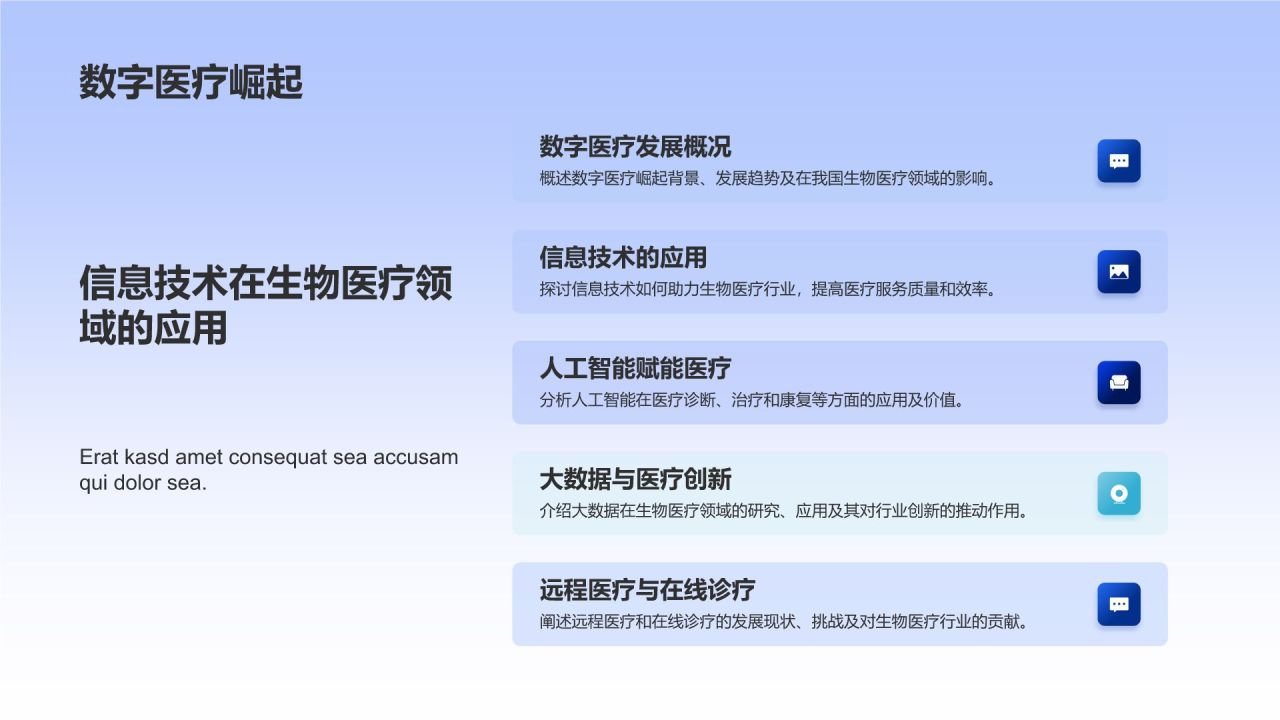 数字医疗崛起

信息技术在生物医疗领域的应用

Erat kasd amet consequat sea accusam qui dolor sea.

数字医疗发展概况
概述数字医疗崛起背景、发展趋势及在我国生物医疗领域的影响。

信息技术的应用
探讨信息技术如何助力生物医疗行业，提高医疗服务质量和效率。

人工智能赋能医疗
分析人工智能在医疗诊断、治疗和康复等方面的应用及价值。

大数据与医疗创新
介绍大数据在生物医疗领域的研究、应用及其对行业创新的推动作用。

远程医疗与在线诊疗
阐述远程医疗和在线诊疗的发展现状、挑战及对生物医疗行业的贡献。